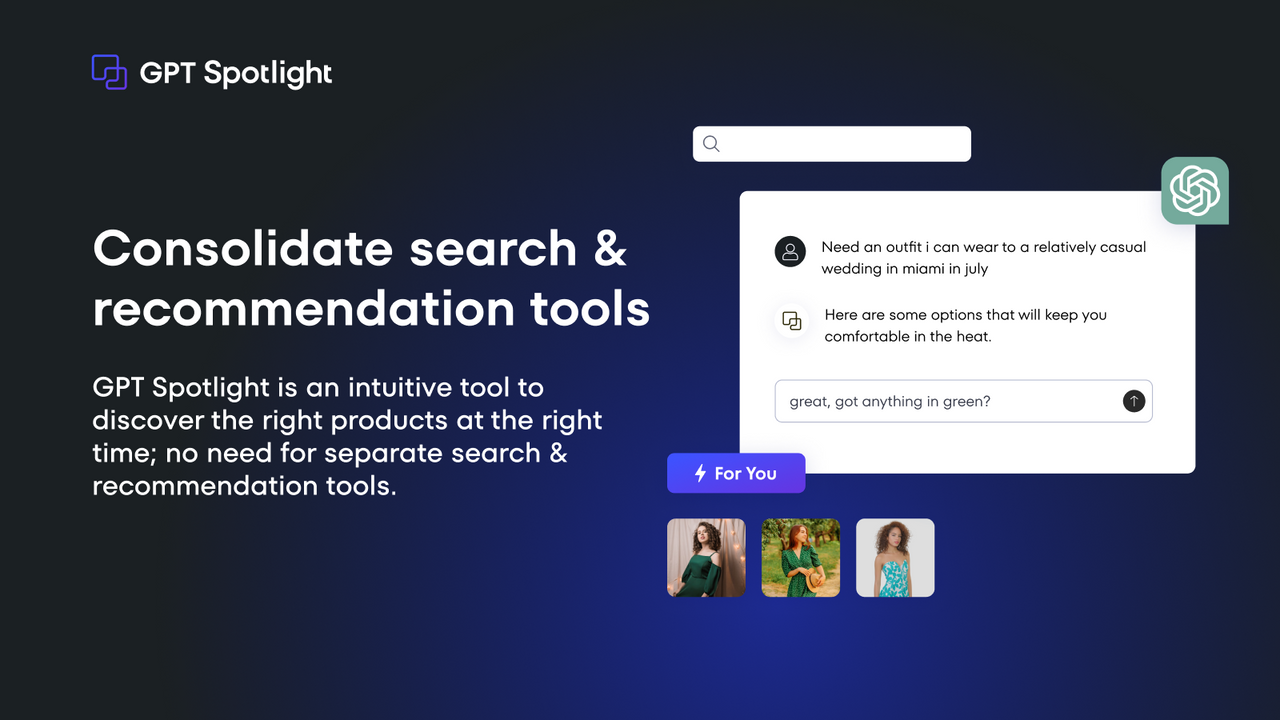 GPT Spotlight

Consolidate search & recommendation tools

GPT Spotlight is an intuitive tool to discover the right products at the right time; no need for separate search & recommendation tools.

Need an outfit i can wear to a relatively casual wedding in miami in july

Here are some options that will keep you comfortable in the heat.

great, got anything in green?

For You